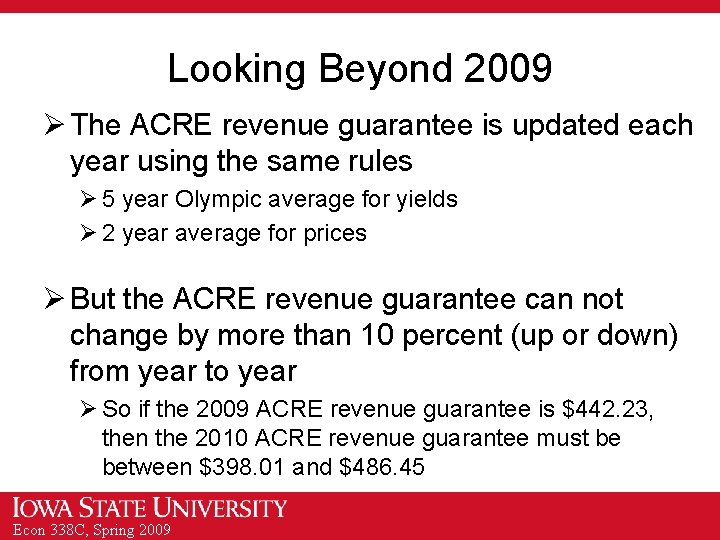 Looking Beyond 2009

➢ The ACRE revenue guarantee is updated each year using the same rules

➢ 5 year Olympic average for yields

➢ 2 year average for prices

➢ But the ACRE revenue guarantee can not change by more than 10 percent (up or down) from year to year

➢ So if the 2009 ACRE revenue guarantee is \$442.23, then the 2010 ACRE revenue guarantee must be between \$398.01 and \$486.45

IOWA STATE UNIVERSITY
Econ 338C, Spring 2009